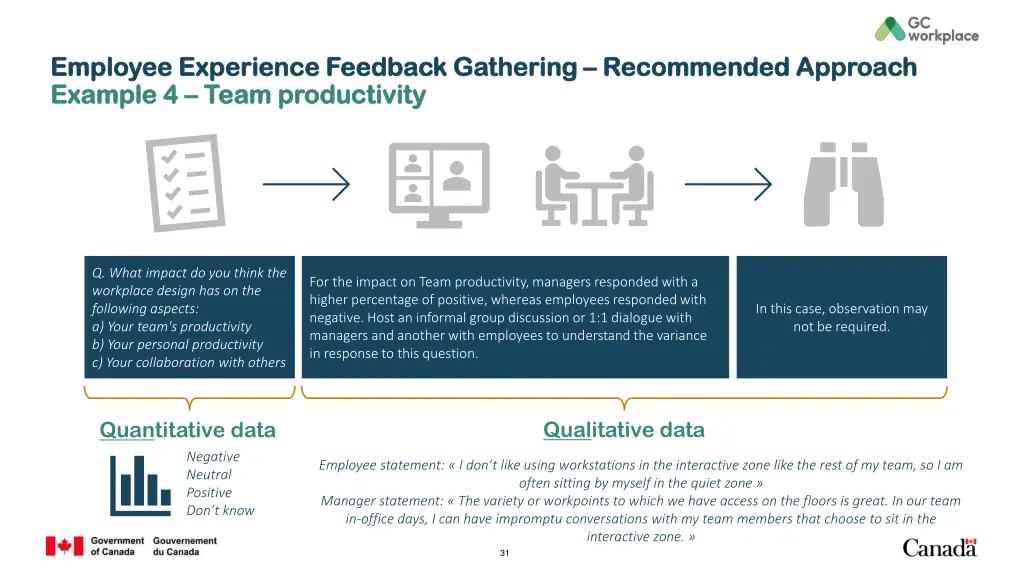 GC workplace

Employee Experience Feedback Gathering – Recommended Approach
Example 4 – Team productivity

Q. What impact do you think the workplace design has on the following aspects:
a) Your team's productivity
b) Your personal productivity
c) Your collaboration with others

For the impact on Team productivity, managers responded with a higher percentage of positive, whereas employees responded with negative. Host an informal group discussion or 1:1 dialogue with managers and another with employees to understand the variance in response to this question.

In this case, observation may not be required.

Quantitative data

Negative
Neutral
Positive
Don't know

Qualitative data

Employee statement: « I don't like using workstations in the interactive zone like the rest of my team, so I am often sitting by myself in the quiet zone »
Manager statement: « The variety or workpoints to which we have access on the floors is great. In our team in-office days, I can have impromptu conversations with my team members that choose to sit in the interactive zone. »

Government of Canada Gouvernement du Canada

31

Canada